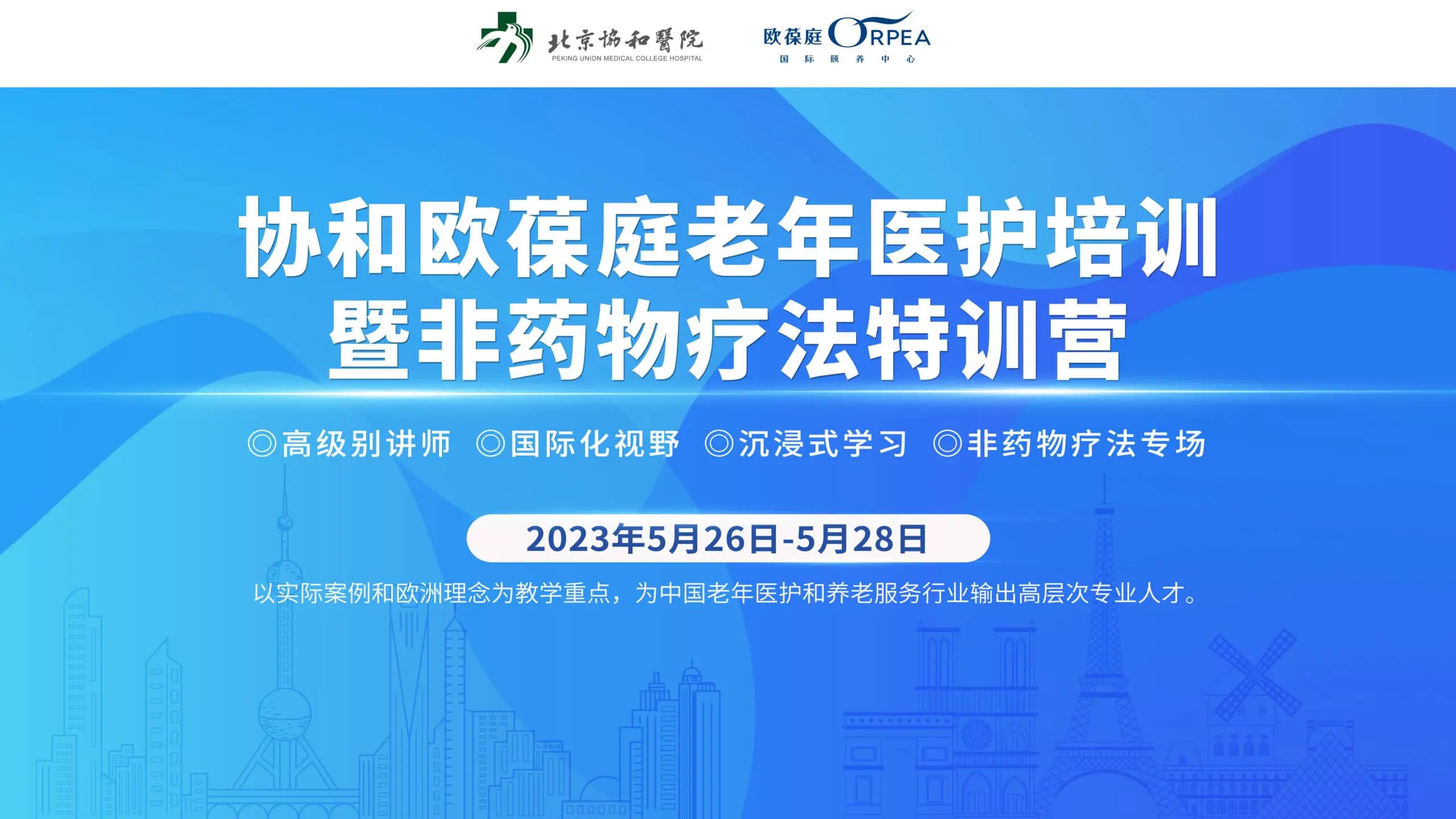 北京协和醫院
PEKING UNION MEDICAL COLLEGE HOSPITAL

欧葆庭 ORPEA
国际颐养中心

协和欧葆庭老年医护培训
暨非药物疗法特训营

◎高级别讲师 ◎国际化视野 ◎沉浸式学习 ◎非药物疗法专场

2023年5月26日-5月28日

以实际案例和欧洲理念为教学重点，为中国老年医护和养老服务行业输出高层次专业人才。